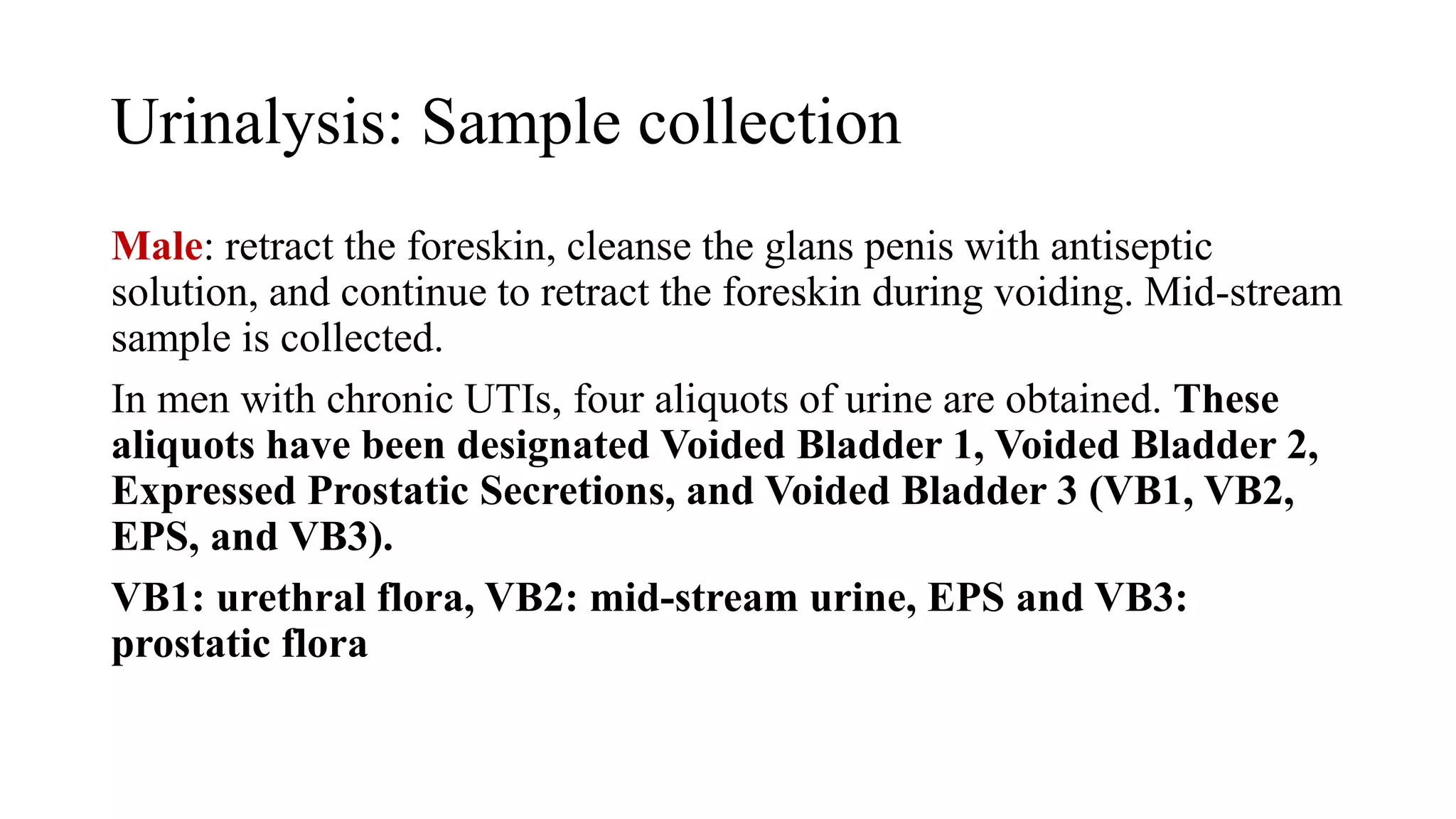 Urinalysis: Sample collection

Male: retract the foreskin, cleanse the glans penis with antiseptic solution, and continue to retract the foreskin during voiding. Mid-stream sample is collected.

In men with chronic UTIs, four aliquots of urine are obtained. These aliquots have been designated Voided Bladder 1, Voided Bladder 2, Expressed Prostatic Secretions, and Voided Bladder 3 (VB1, VB2, EPS, and VB3).

VB1: urethral flora, VB2: mid-stream urine, EPS and VB3: prostatic flora